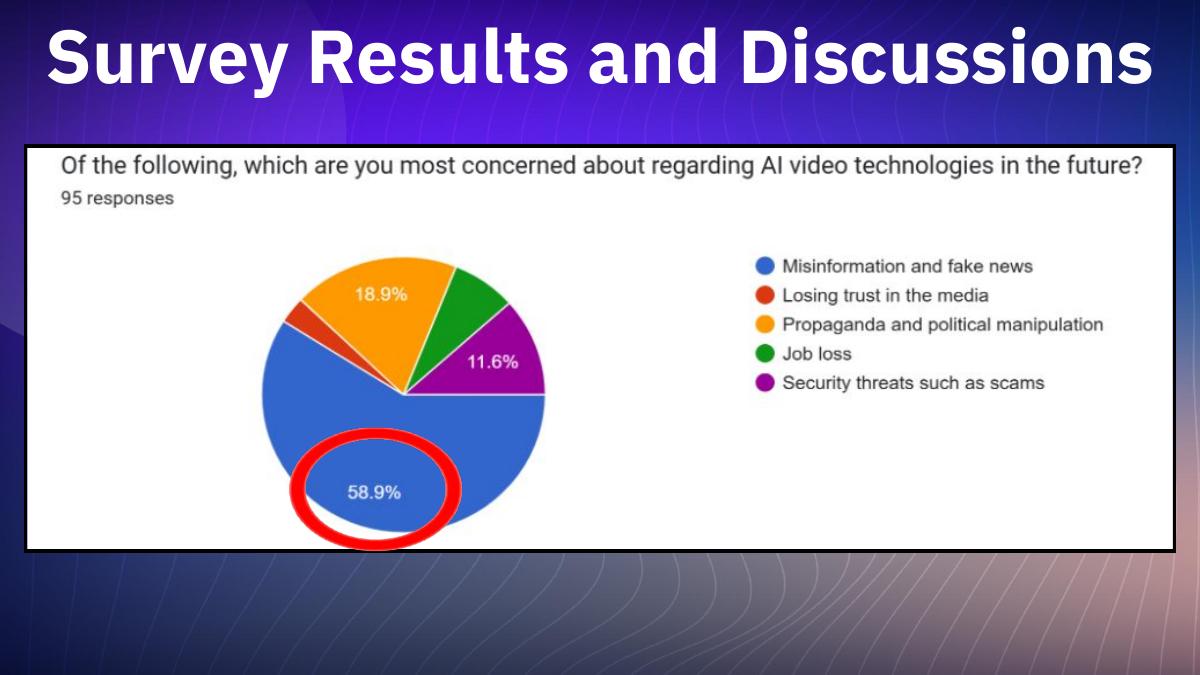 Survey Results and Discussions

Of the following, which are you most concerned about regarding AI video technologies in the future?
95 responses

18.9%
11.6%
58.9%

Misinformation and fake news
Losing trust in the media
Propaganda and political manipulation
Job loss
Security threats such as scams